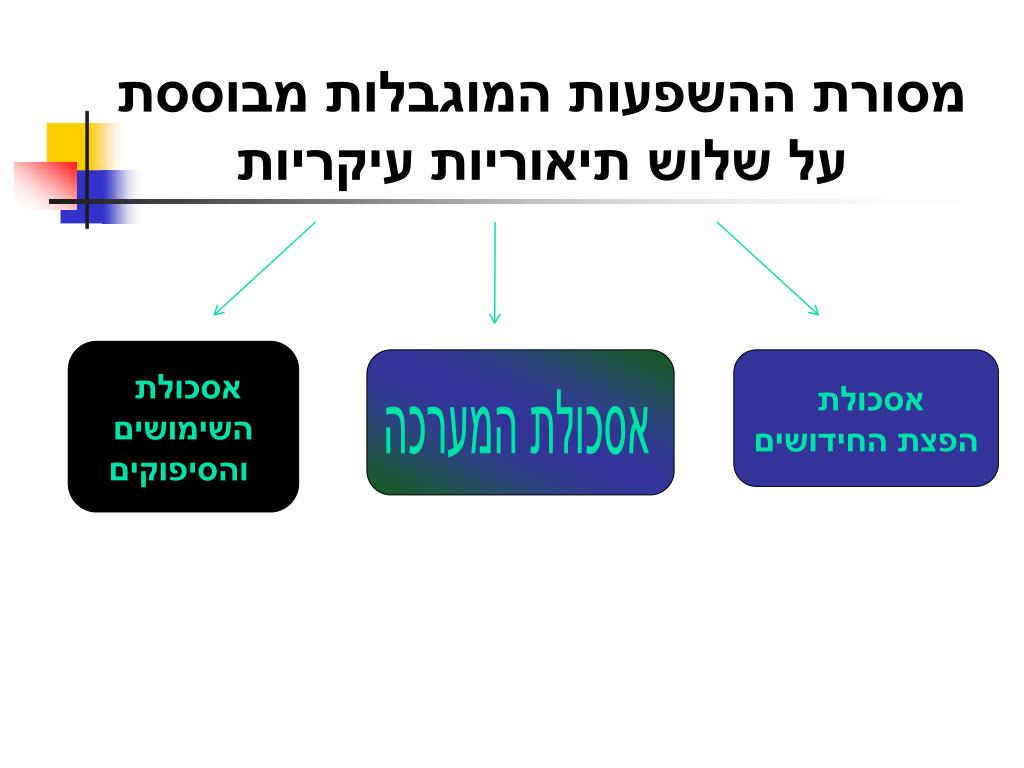 מסורת ההשפעות המוגבלות מבוססת על שלוש תיאוריות עיקריות

אסכולת הפצת החידושים

אסכולת המערכה

אסכולת השימושים והסיפוקים